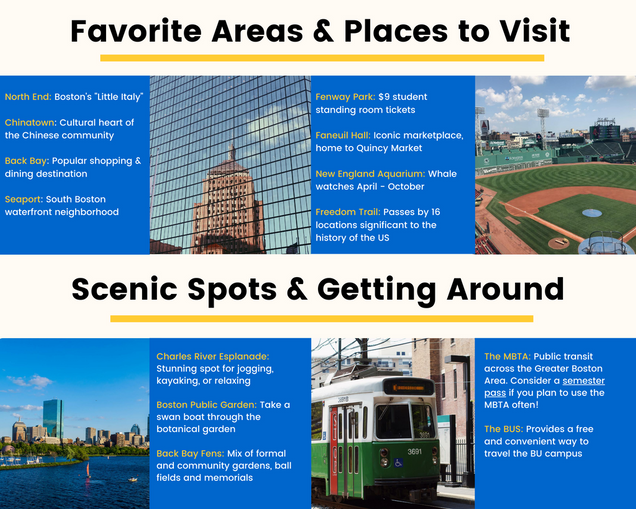 Favorite Areas & Places to Visit

North End: Boston's "Little Italy"

Chinatown: Cultural heart of the Chinese community

Back Bay: Popular shopping & dining destination

Seaport: South Boston waterfront neighborhood

Fenway Park: $9 student standing room tickets

Faneuil Hall: Iconic marketplace, home to Quincy Market

New England Aquarium: Whale watches April - October

Freedom Trail: Passes by 16 locations significant to the history of the US

Scenic Spots & Getting Around

Charles River Esplanade: Stunning spot for jogging, kayaking, or relaxing

Boston Public Garden: Take a swan boat through the botanical garden

Back Bay Fens: Mix of formal and community gardens, ball fields and memorials

3691

The MBTA: Public transit across the Greater Boston Area. Consider a semester pass if you plan to use the MBTA often!

The BUS: Provides a free and convenient way to travel the BU campus